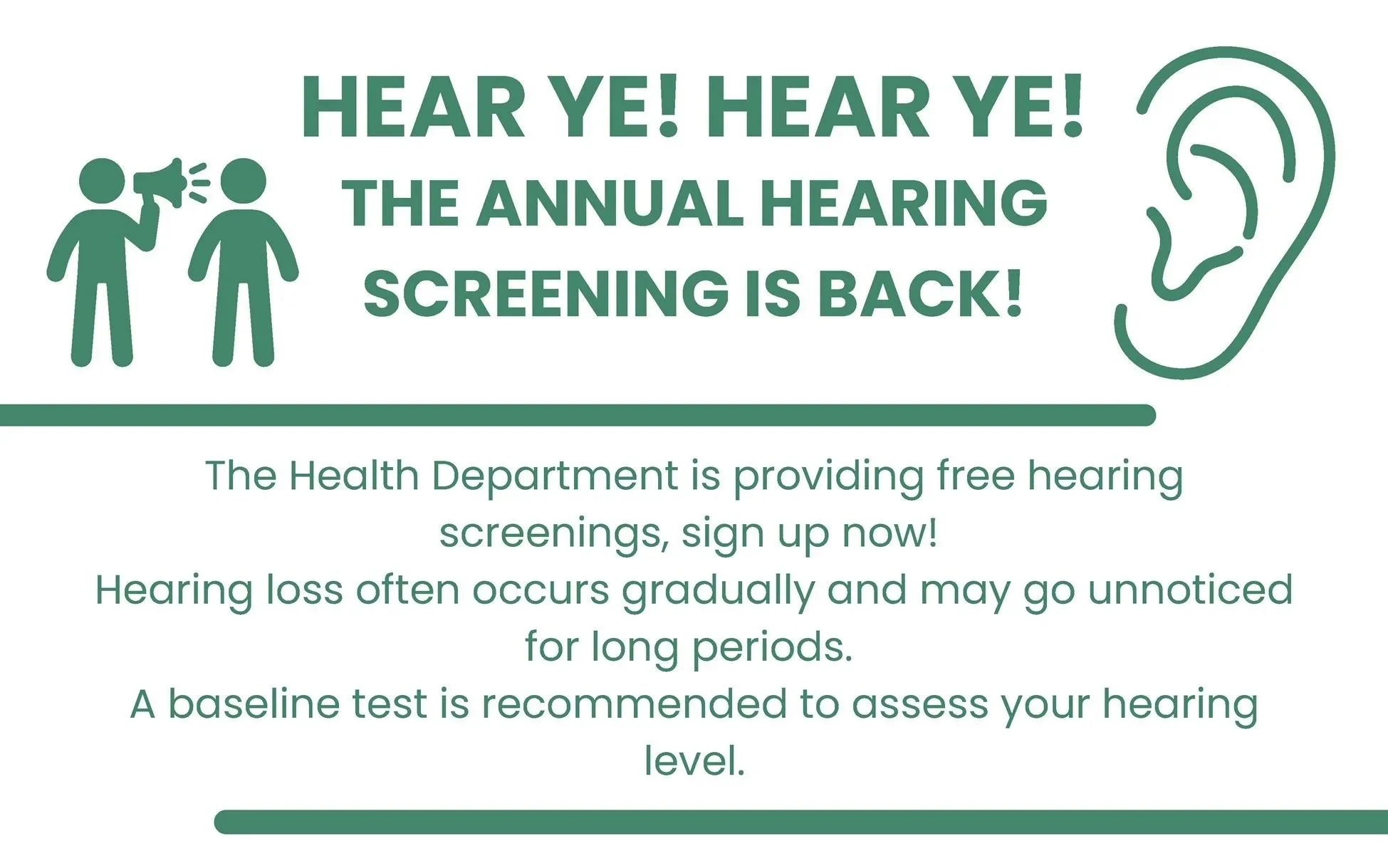 HEAR YE! HEAR YE!
THE ANNUAL HEARING SCREENING IS BACK!

The Health Department is providing free hearing screenings, sign up now!
Hearing loss often occurs gradually and may go unnoticed for long periods.
A baseline test is recommended to assess your hearing level.